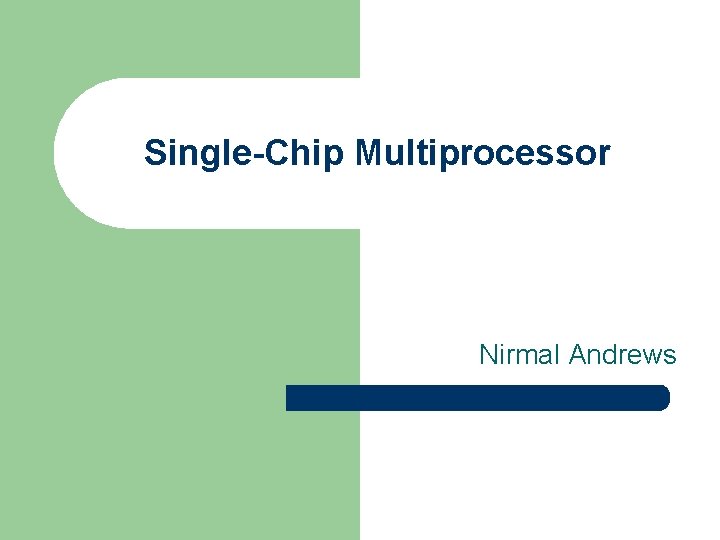 Single-Chip Multiprocessor

Nirmal Andrews